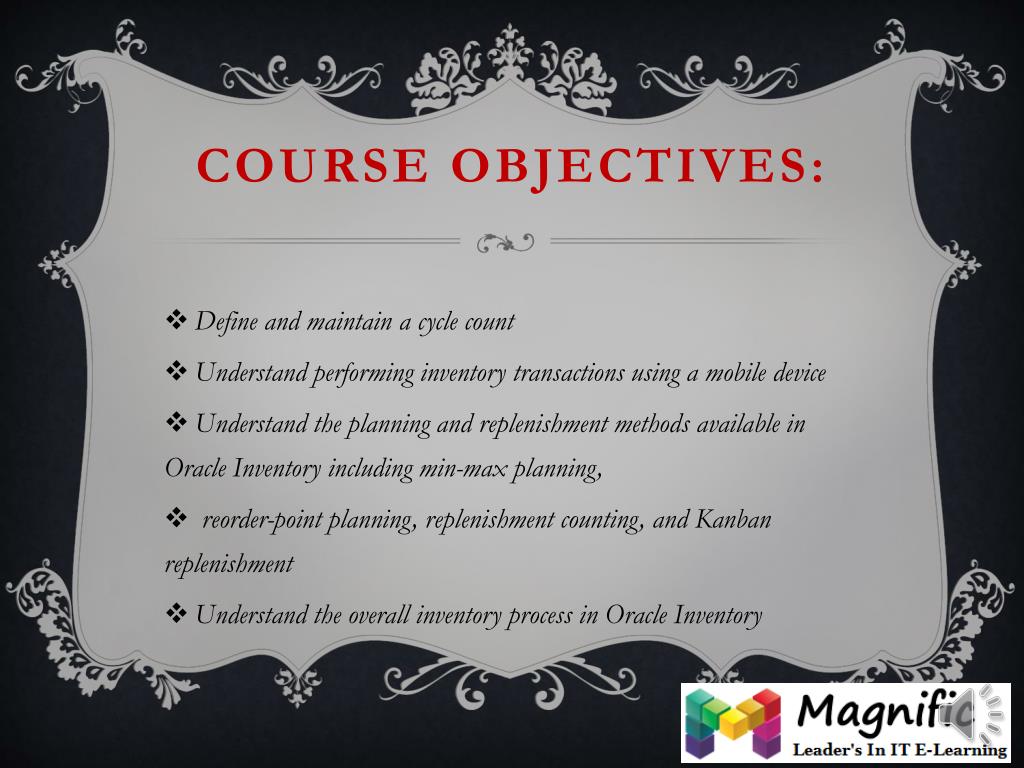 COURSE OBJECTIVES:

❖ Define and maintain a cycle count

❖ Understand performing inventory transactions using a mobile device

❖ Understand the planning and replenishment methods available in Oracle Inventory including min-max planning,

❖ reorder-point planning, replenishment counting, and Kanban replenishment

❖ Understand the overall inventory process in Oracle Inventory

Magnific
Leader's In IT E-Learning